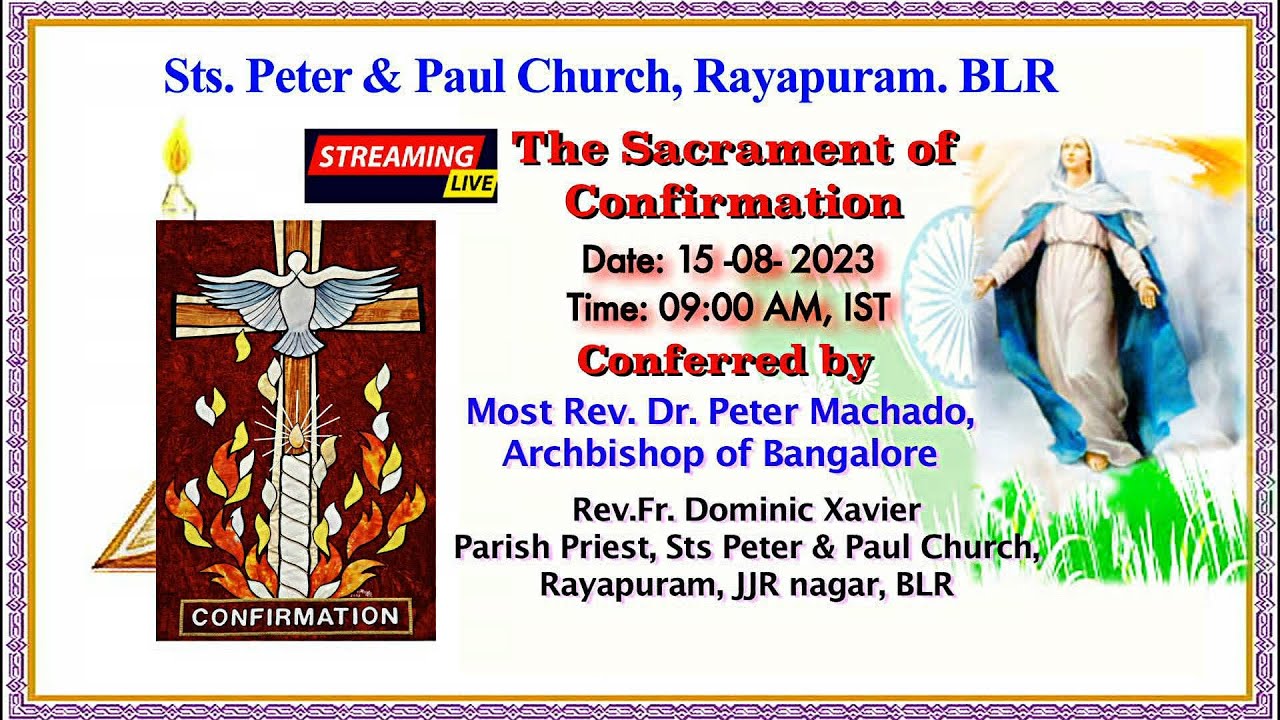 Sts. Peter & Paul Church, Rayapuram. BLR

STREAMING LIVE

The Sacrament of Confirmation

Date: 15 -08- 2023
Time: 09:00 AM, IST

Conferred by

Most Rev. Dr. Peter Machado, Archbishop of Bangalore

Rev.Fr. Dominic Xavier
Parish Priest, Sts Peter & Paul Church, Rayapuram, JJR nagar, BLR

CONFIRMATION